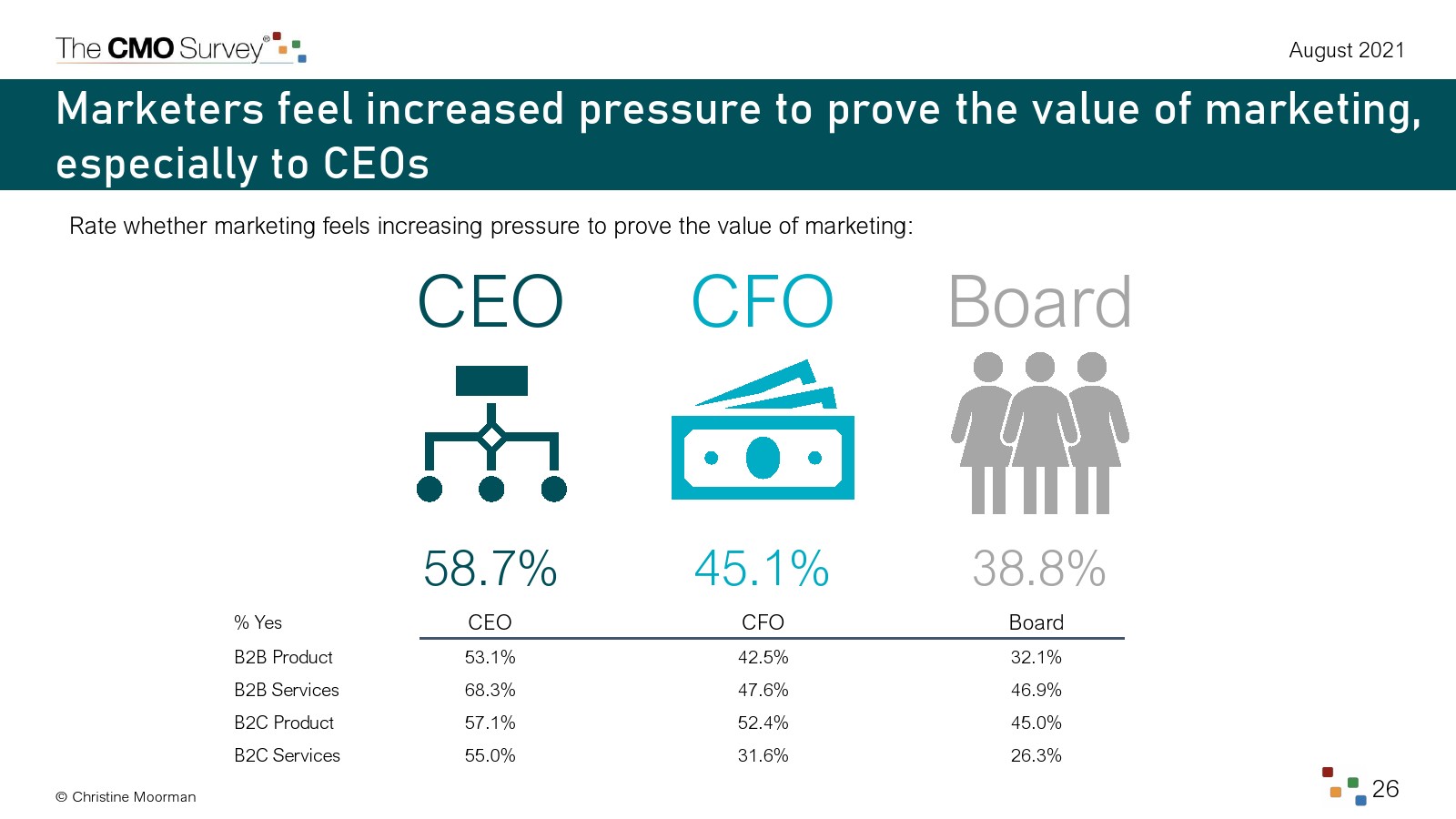 The CMO Survey®

August 2021

Marketers feel increased pressure to prove the value of marketing, especially to CEOs

Rate whether marketing feels increasing pressure to prove the value of marketing:

CEO

CFO

Board

58.7%

45.1%

38.8%

| % Yes | CEO | CFO | Board |
|---|---|---|---|
| B2B Product | 53.1% | 42.5% | 32.1% |
| B2B Services | 68.3% | 47.6% | 46.9% |
| B2C Product | 57.1% | 52.4% | 45.0% |
| B2C Services | 55.0% | 31.6% | 26.3% |

© Christine Moorman

26